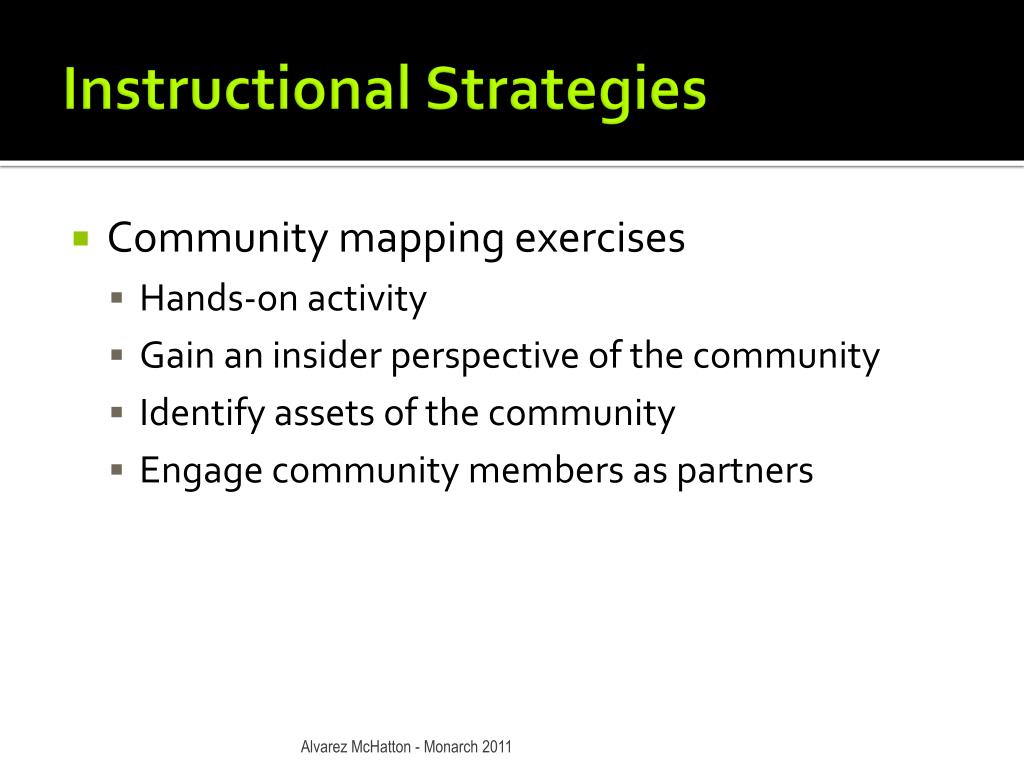 Instructional Strategies

Community mapping exercises
Hands-on activity
Gain an insider perspective of the community
Identify assets of the community
Engage community members as partners

Alvarez McHatton - Monarch 2011